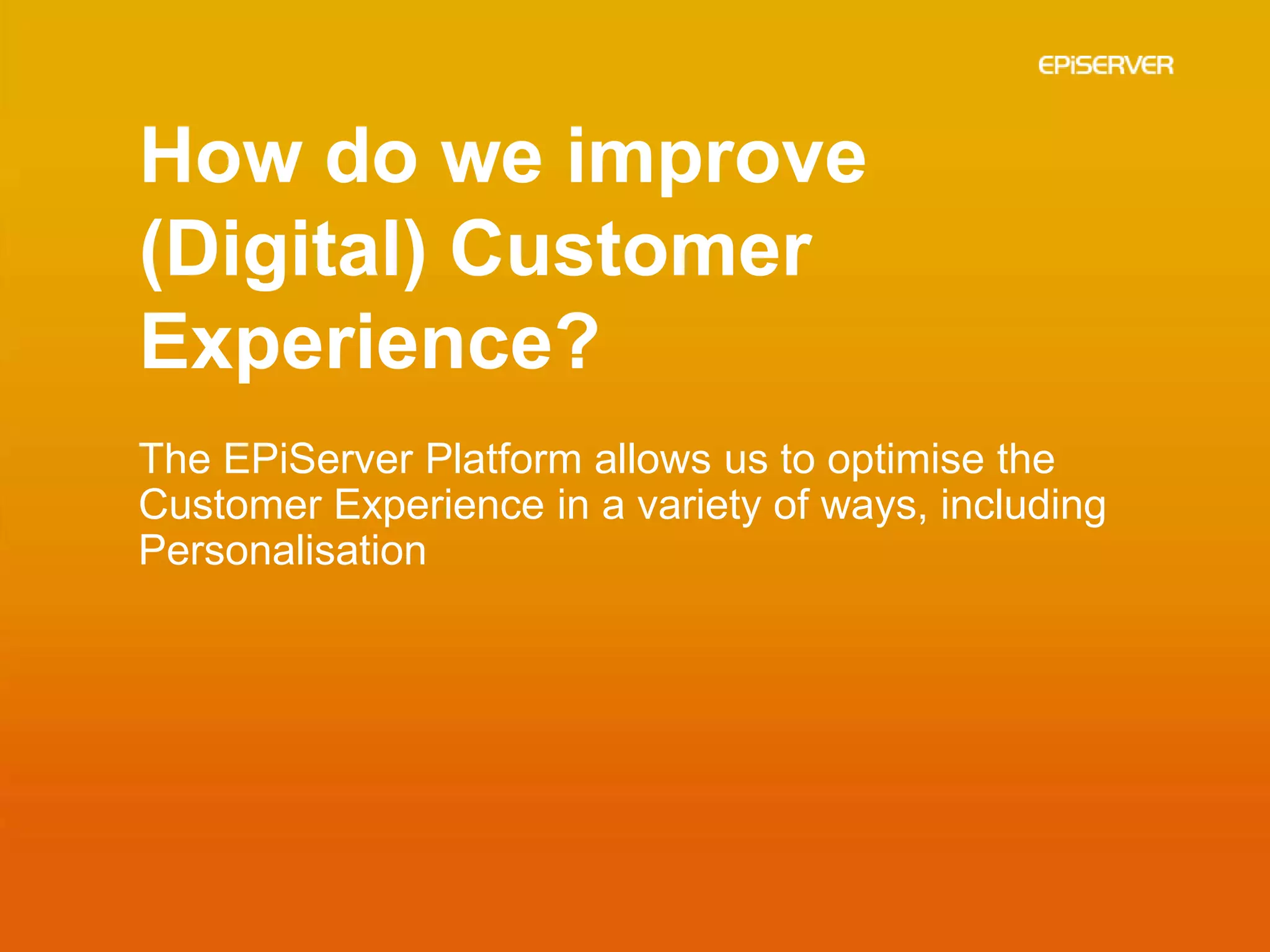 EPiSERVER

How do we improve (Digital) Customer Experience?

The EPiServer Platform allows us to optimise the Customer Experience in a variety of ways, including Personalisation